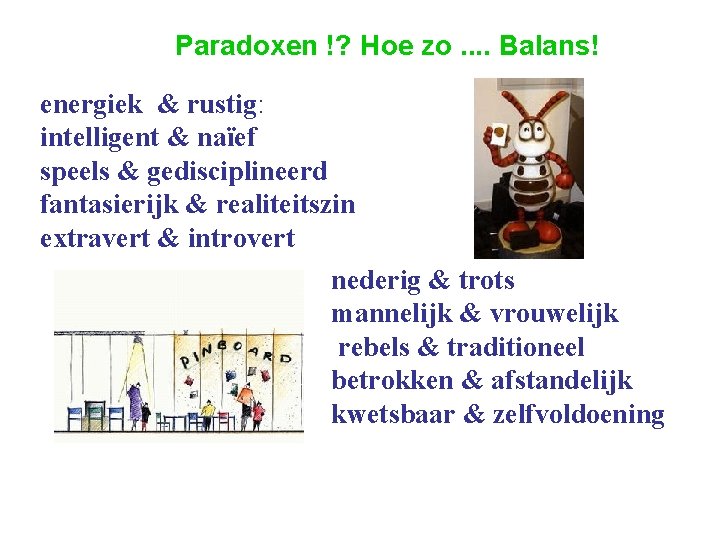 Paradoxen !? Hoe zo .... Balans!

energiek & rustig:
intelligent & naïef
speels & gedisciplineerd
fantasierijk & realiteitszin
extravert & introvert

PINBOARD

nederig & trots
mannelijk & vrouwelijk
rebels & traditioneel
betrokken & afstandelijk
kwetsbaar & zelfvoldoening